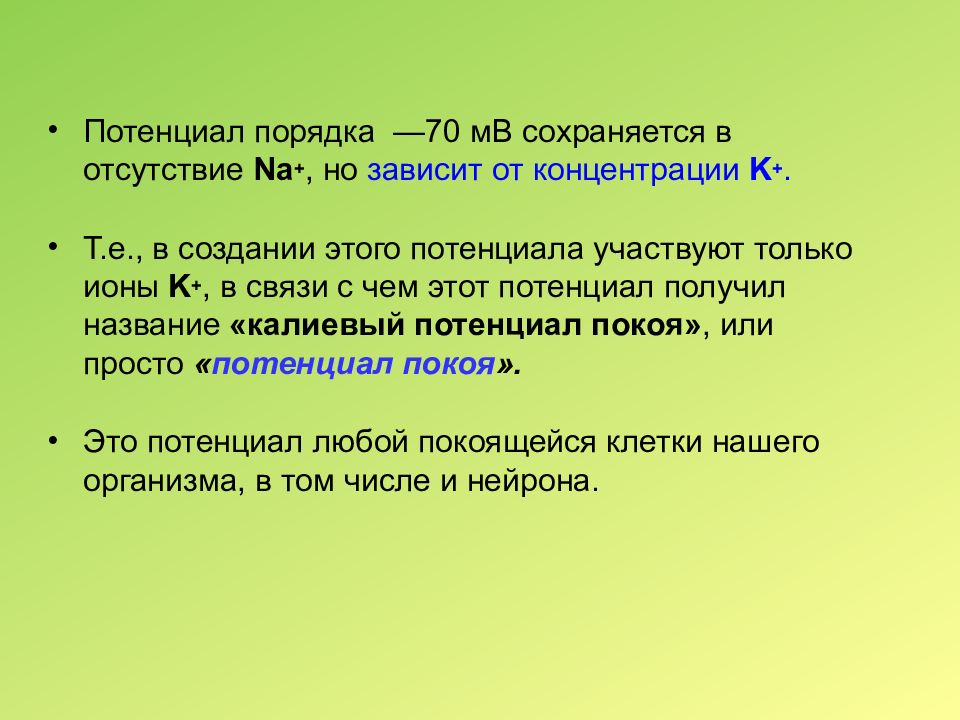 • Потенциал порядка —70 мВ сохраняется в отсутствие $Na^+$, но зависит от концентрации $K^+$.

• Т.е., в создании этого потенциала участвуют только ионы $K^+$, в связи с чем этот потенциал получил название «калиевый потенциал покоя», или просто «потенциал покоя».

• Это потенциал любой покоящейся клетки нашего организма, в том числе и нейрона.